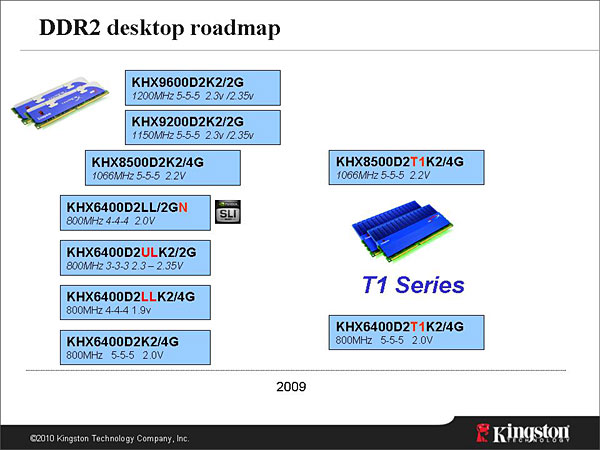 DDR2 desktop roadmap

KHX9600D2K2/2G
1200MHz 5-5-5 2.3v /2.35v

KHX9200D2K2/2G
1150MHz 5-5-5 2.3v /2.35v

KHX8500D2K2/4G
1066MHz 5-5-5 2.2V

KHX6400D2LL/2GN
800MHz 4-4-4 2.0V

SLI

KHX6400D2ULK2/2G
800MHz 3-3-3 2.3 – 2.35V

KHX6400D2LLK2/4G
800MHz 4-4-4 1.9v

KHX6400D2K2/4G
800MHz 5-5-5 2.0V

KHX8500D2T1K2/4G
1066MHz 5-5-5 2.2V

T1 Series

KHX6400D2T1K2/4G
800MHz 5-5-5 2.0V

2009

©2010 Kingston Technology Company, Inc.

Kingston TECHNOLOGY